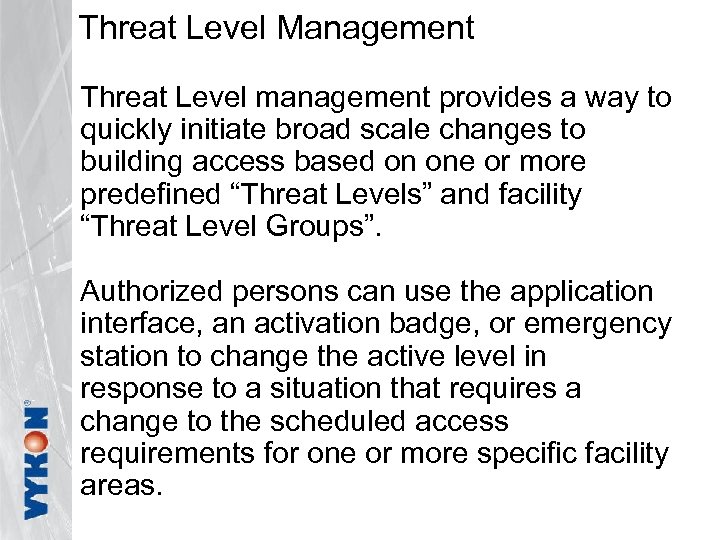 Threat Level Management

Threat Level management provides a way to quickly initiate broad scale changes to building access based on one or more predefined “Threat Levels” and facility “Threat Level Groups”.

Authorized persons can use the application interface, an activation badge, or emergency station to change the active level in response to a situation that requires a change to the scheduled access requirements for one or more specific facility areas.

VYKON®